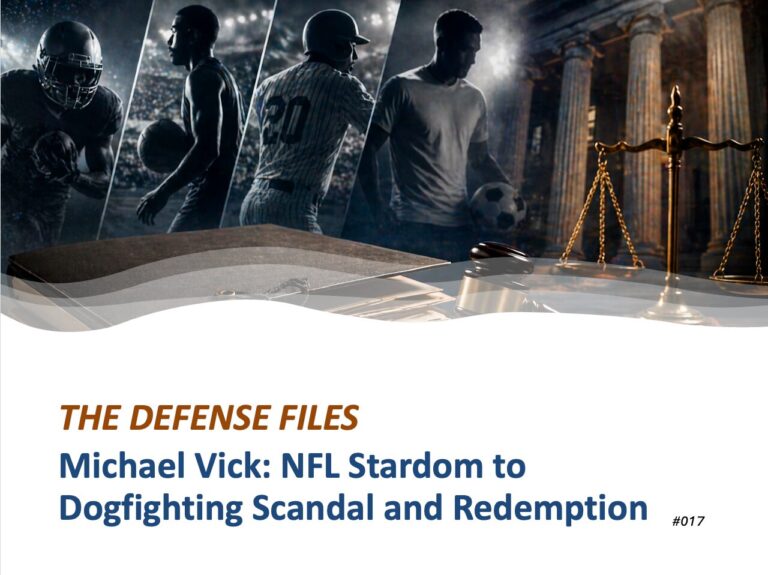 20

THE DEFENSE FILES

Michael Vick: NFL Stardom to Dogfighting Scandal and Redemption

#017